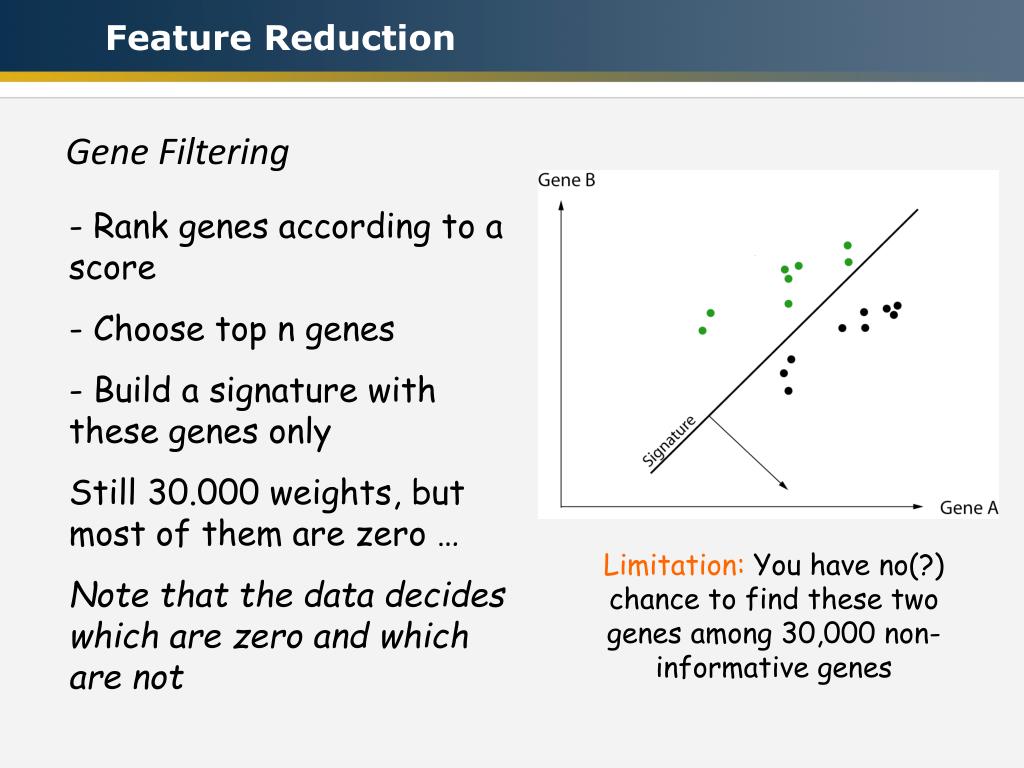 Feature Reduction

Gene Filtering

- Rank genes according to a score

- Choose top n genes

- Build a signature with these genes only

Still 30.000 weights, but most of them are zero …

Note that the data decides which are zero and which are not

Gene B

Signature

Gene A

Limitation: You have no(?) chance to find these two genes among 30,000 non-informative genes